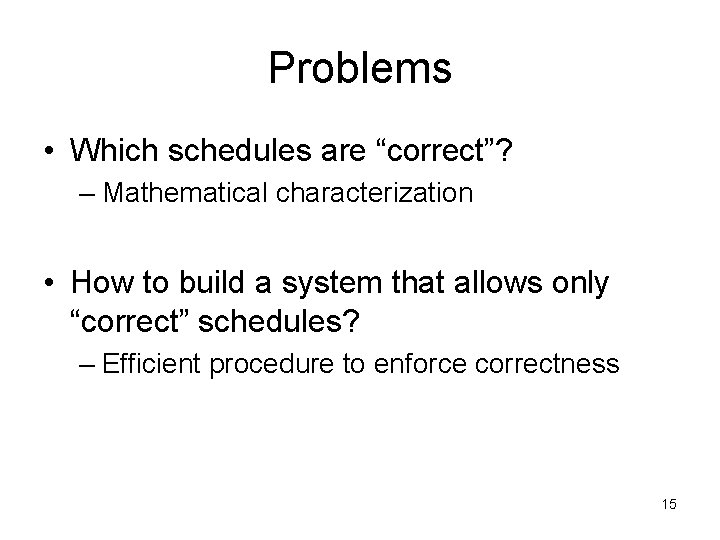 Problems

• Which schedules are “correct”?
– Mathematical characterization

• How to build a system that allows only “correct” schedules?
– Efficient procedure to enforce correctness

15